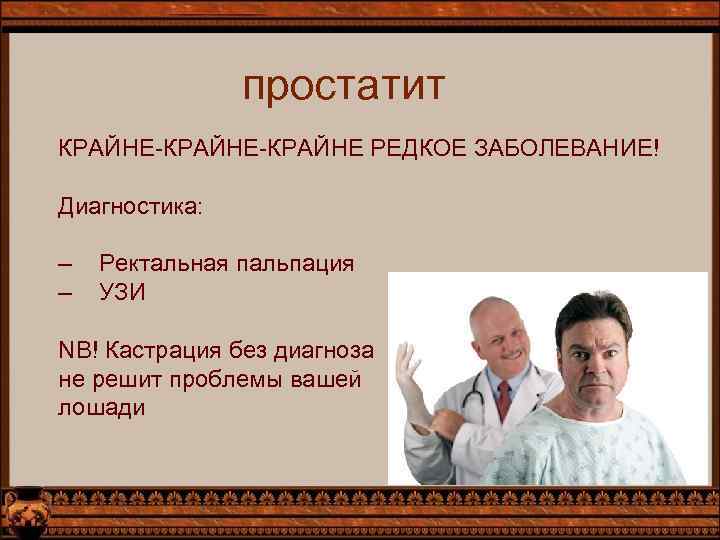 простатит

КРАЙНЕ-КРАЙНЕ-КРАЙНЕ РЕДКОЕ ЗАБОЛЕВАНИЕ!

Диагностика:

– Ректальная пальпация
– УЗИ

NB! Кастрация без диагноза не решит проблемы вашей лошади